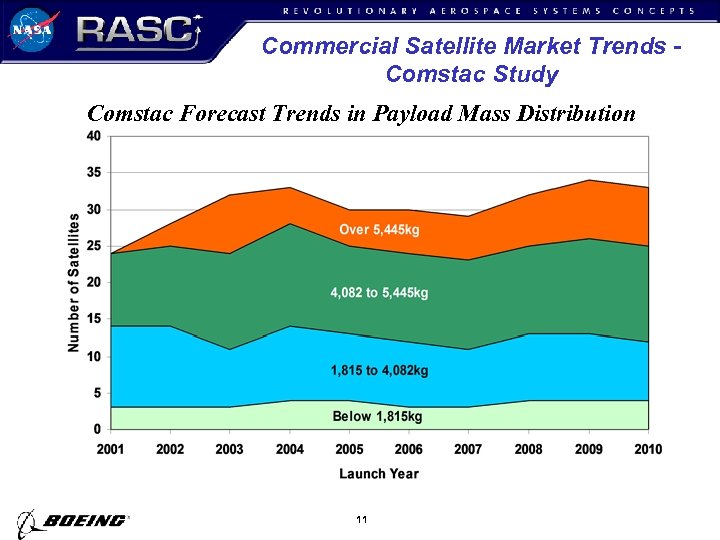 NASA RASC REVOLUTIONARY AEROSPACE SYSTEMS CONCEPTS

Commercial Satellite Market Trends - Comstac Study

Comstac Forecast Trends in Payload Mass Distribution

Number of Satellites

40
35
30
25
20
15
10
5
0

Over 5,445kg
4,082 to 5,445kg
1,815 to 4,082kg
Below 1,815kg

2001 2002 2003 2004 2005 2006 2007 2008 2009 2010

Launch Year

BOEING

11